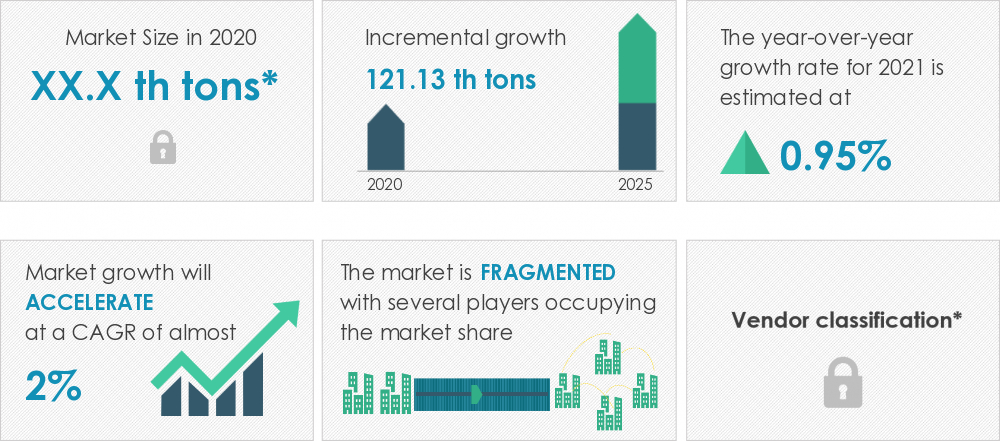 Market Size in 2020

XX.X th tons*

Incremental growth

121.13 th tons

2020

2025

The year-over-year growth rate for 2021 is estimated at

0.95%

Market growth will ACCELERATE at a CAGR of almost

2%

The market is FRAGMENTED with several players occupying the market share

Vendor classification*